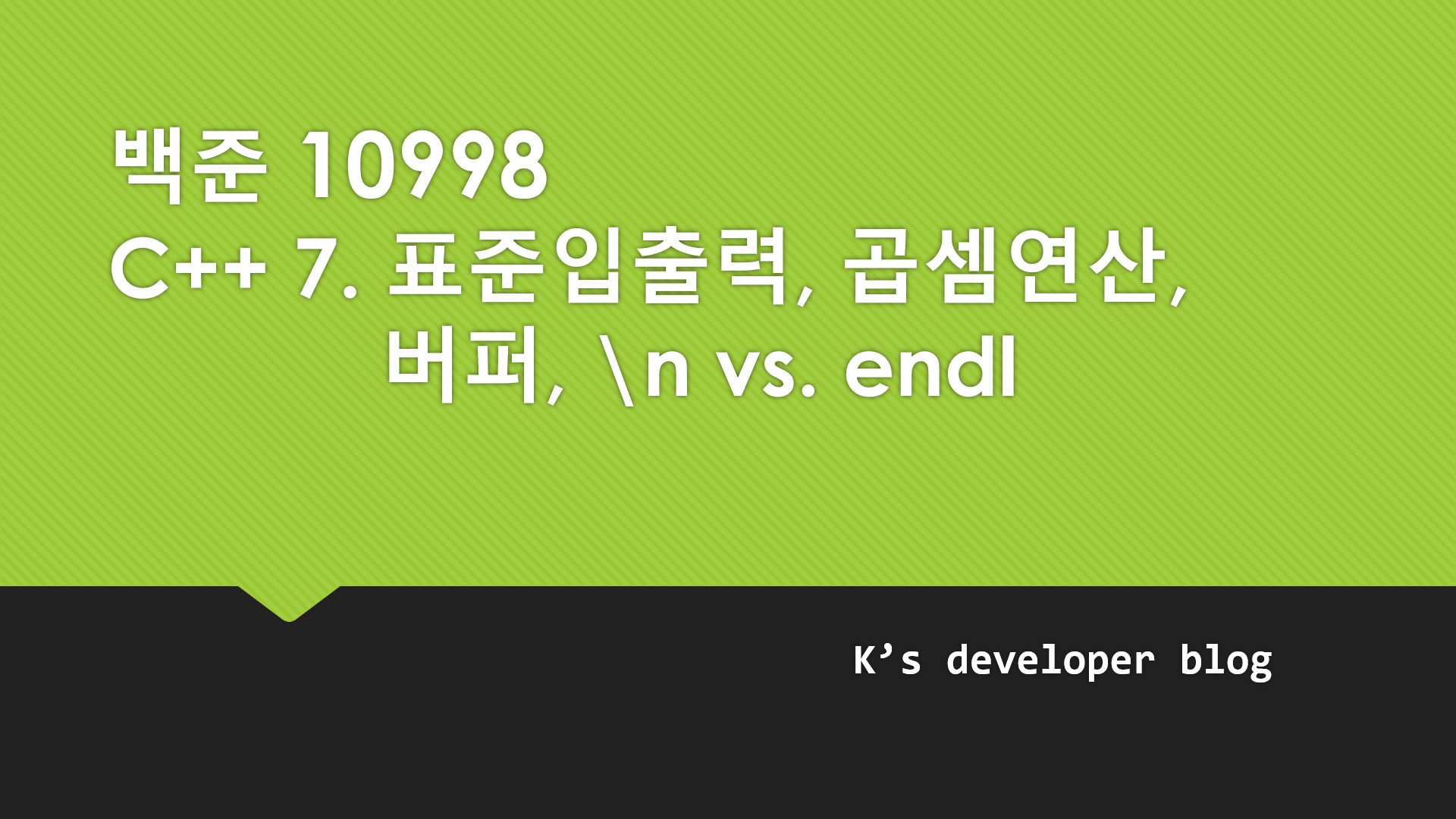 백준 10998
C++ 7. 표준입출력, 곱셈연산, 버퍼, \n vs. endl

K’s developer blog